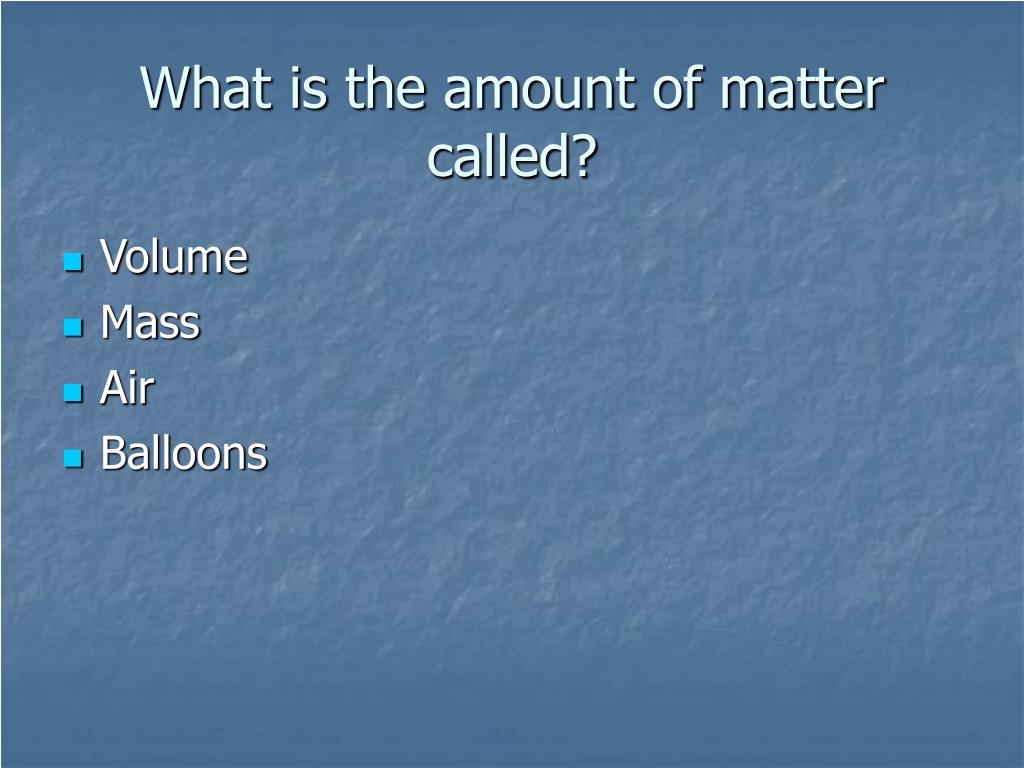 What is the amount of matter called?

- Volume
- Mass
- Air
- Balloons